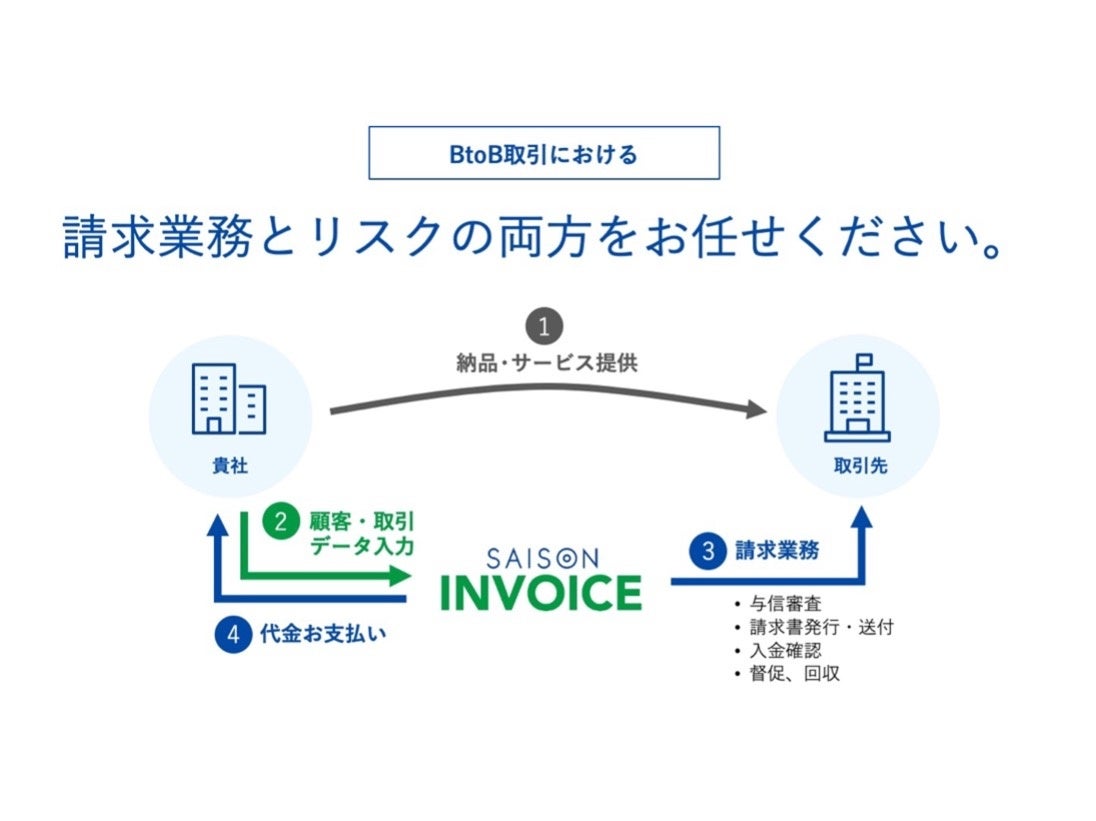 BtoB取引における

請求業務とリスクの両方をお任せください。

1
納品・サービス提供

貴社

取引先

2 顧客・取引データ入力

SAISON INVOICE

3 請求業務

• 与信審査
• 請求書発行・送付
• 入金確認
• 督促、回収

4 代金お支払い